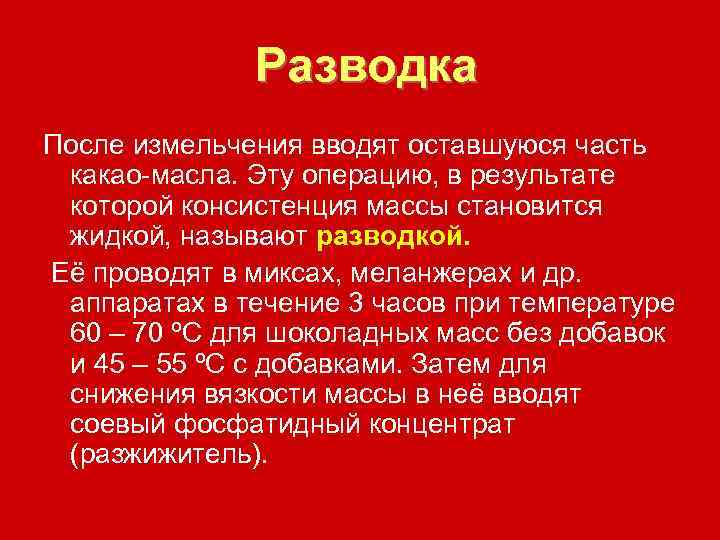 Разводка

После измельчения вводят оставшуюся часть какао-масла. Эту операцию, в результате которой консистенция массы становится жидкой, называют разводкой.

Её проводят в миксах, меланжерах и др. аппаратах в течение 3 часов при температуре 60 – 70 ºС для шоколадных масс без добавок и 45 – 55 ºС с добавками. Затем для снижения вязкости массы в неё вводят соевый фосфатидный концентрат (разжижитель).